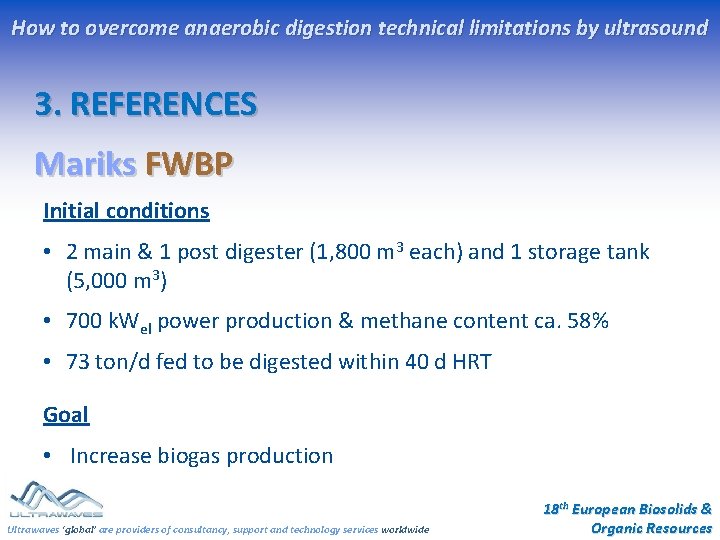 How to overcome anaerobic digestion technical limitations by ultrasound

3. REFERENCES

Mariks FWBP

Initial conditions

• 2 main & 1 post digester (1,800 m$^3$ each) and 1 storage tank (5,000 m$^3$)

• 700 kW$_{el}$ power production & methane content ca. 58%

• 73 ton/d fed to be digested within 40 d HRT

Goal

• Increase biogas production

ULTRAWAVES

Ultrawaves 'global' are providers of consultancy, support and technology services worldwide

18$^{th}$ European Biosolids & Organic Resources